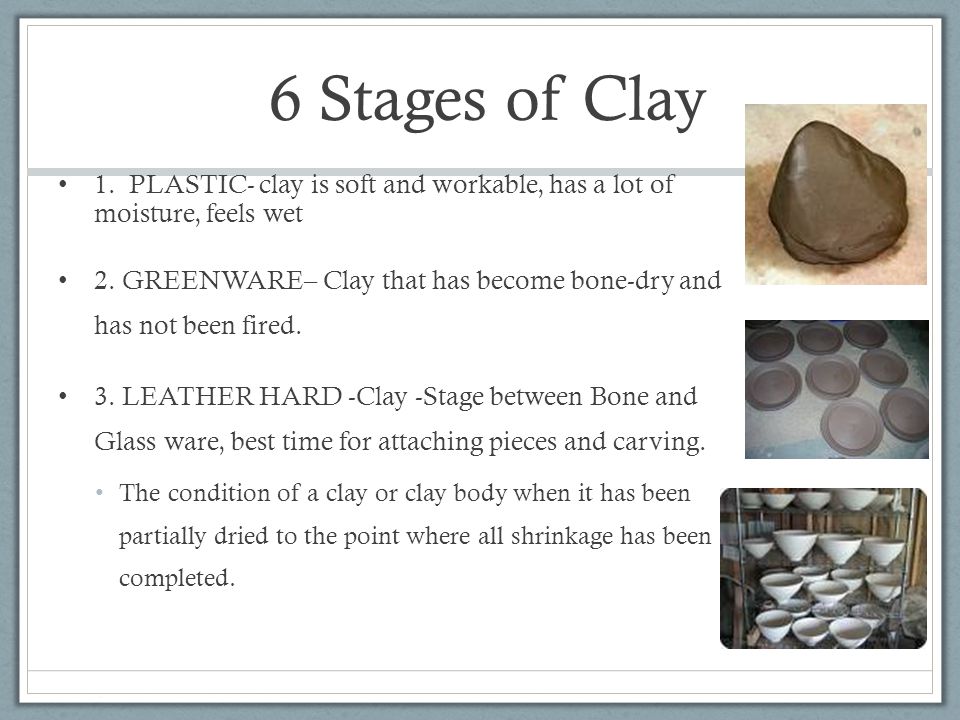 6 Stages of Clay

• 1. PLASTIC- clay is soft and workable, has a lot of moisture, feels wet

• 2. GREENWARE– Clay that has become bone-dry and has not been fired.

• 3. LEATHER HARD -Clay -Stage between Bone and Glass ware, best time for attaching pieces and carving.

• The condition of a clay or clay body when it has been partially dried to the point where all shrinkage has been completed.